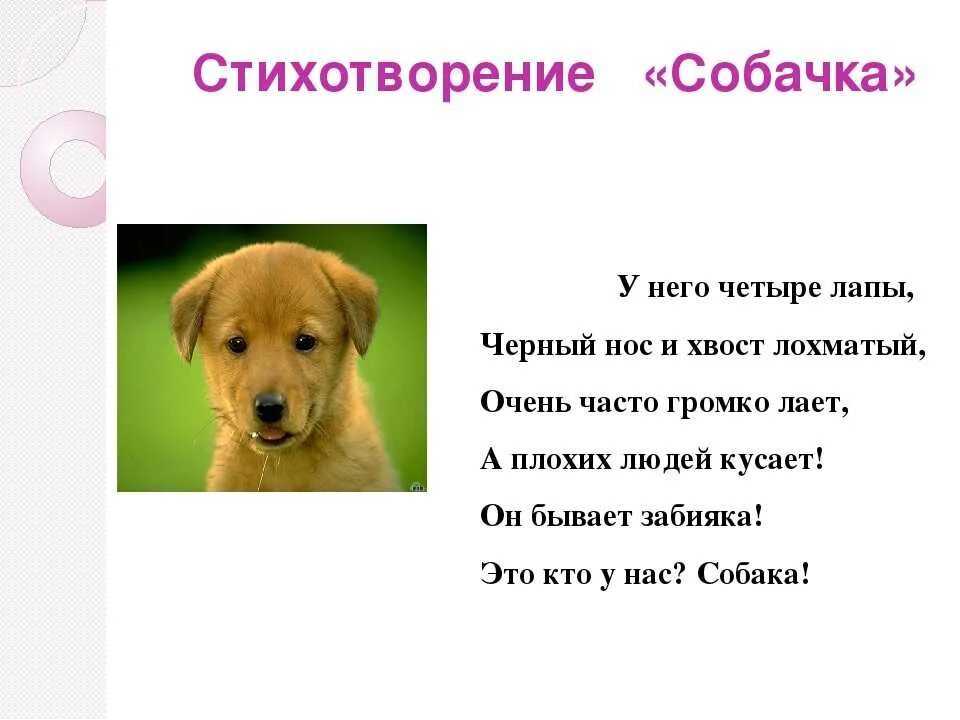 Стихотворение «Собачка»

У него четыре лапы,
Черный нос и хвост лохматый,
Очень часто громко лает,
А плохих людей кусает!
Он бывает забияка!
Это кто у нас? Собака!